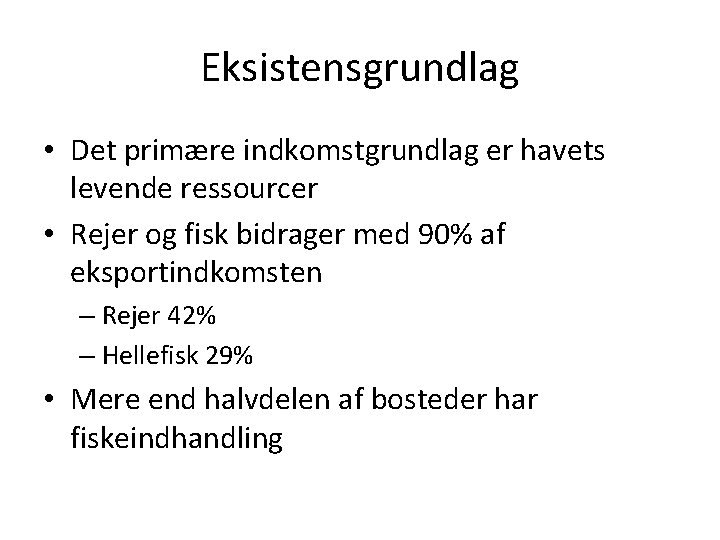 Eksistensgrundlag

• Det primære indkomstgrundlag er havets levende ressourcer

• Rejer og fisk bidrager med 90% af eksportindkomsten

– Rejer 42%

– Hellefisk 29%

• Mere end halvdelen af bosteder har fiskeindhandling